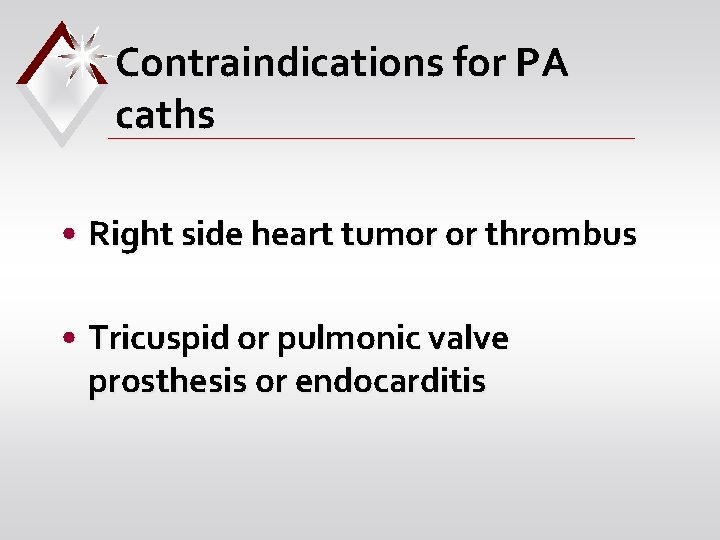 Contraindications for PA caths

• Right side heart tumor or thrombus

• Tricuspid or pulmonic valve prosthesis or endocarditis